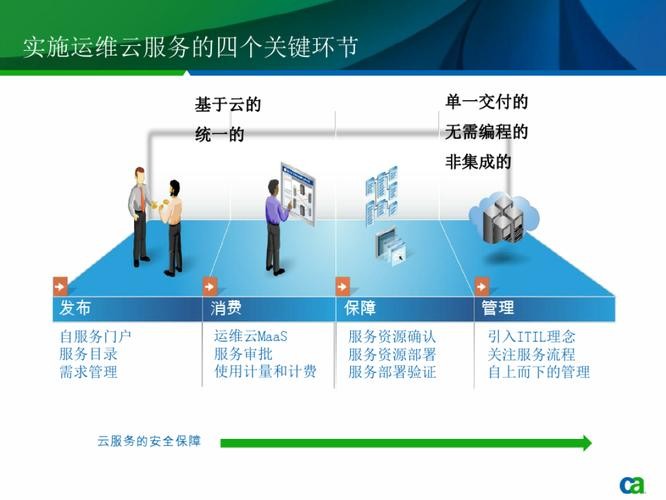 实施运维云服务的四个关键环节

基于云的
统一的

单一交付的
无需编程的
非集成的

发布
自服务门户
服务目录
需求管理

消费
运维云MaaS
服务审批
使用计量和计费

保障
服务资源确认
服务资源部署
服务部署验证

管理
引入ITIL理念
关注服务流程
自上而下的管理

云服务的安全保障

ca